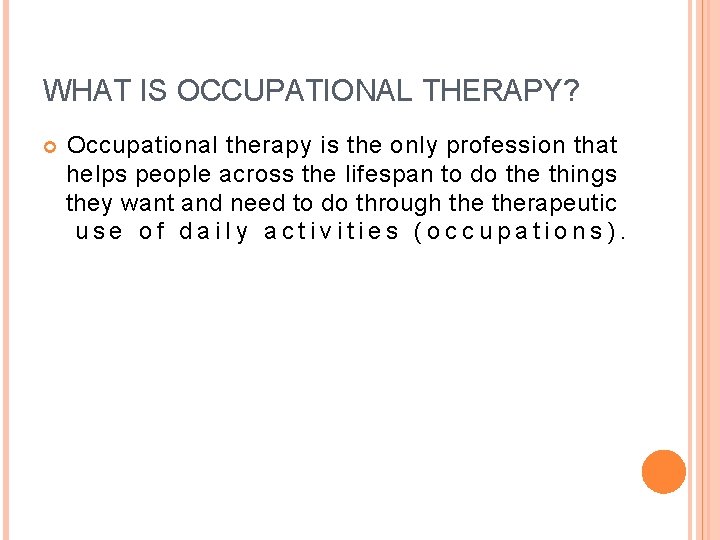 WHAT IS OCCUPATIONAL THERAPY?

Occupational therapy is the only profession that helps people across the lifespan to do the things they want and need to do through the therapeutic use of daily activities (occupations).